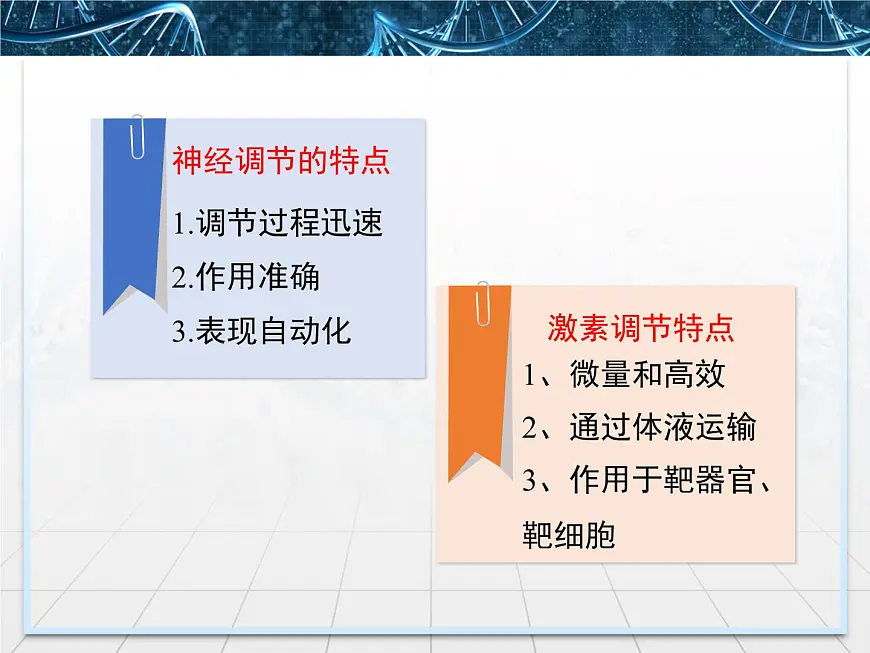 神经调节的特点

1.调节过程迅速

2.作用准确

3.表现自动化

激素调节特点

1、微量和高效

2、通过体液运输

3、作用于靶器官、靶细胞